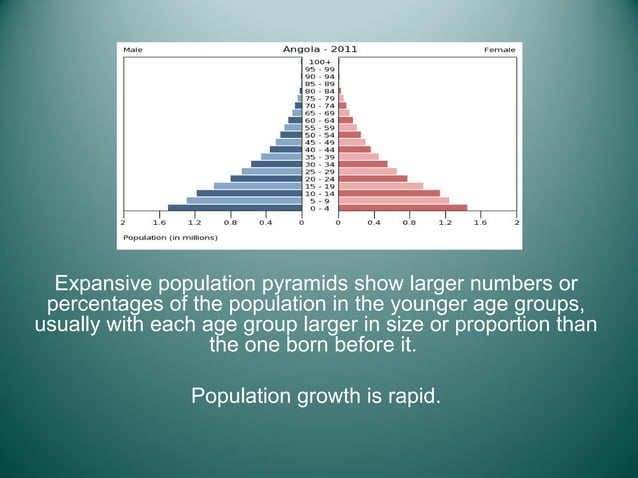 Male

Angola - 2011

Female

100+
95 - 99
90 - 94
85 - 89
80 - 84
75 - 79
70 - 74
65 - 69
60 - 64
55 - 59
50 - 54
45 - 49
40 - 44
35 - 39
30 - 34
25 - 29
20 - 24
15 - 19
10 - 14
5 - 9
0 - 4

2 1.6 1.2 0.8 0.4 0 0 0.4 0.8 1.2 1.6 2

Population (in millions)

Expansive population pyramids show larger numbers or percentages of the population in the younger age groups, usually with each age group larger in size or proportion than the one born before it.

Population growth is rapid.